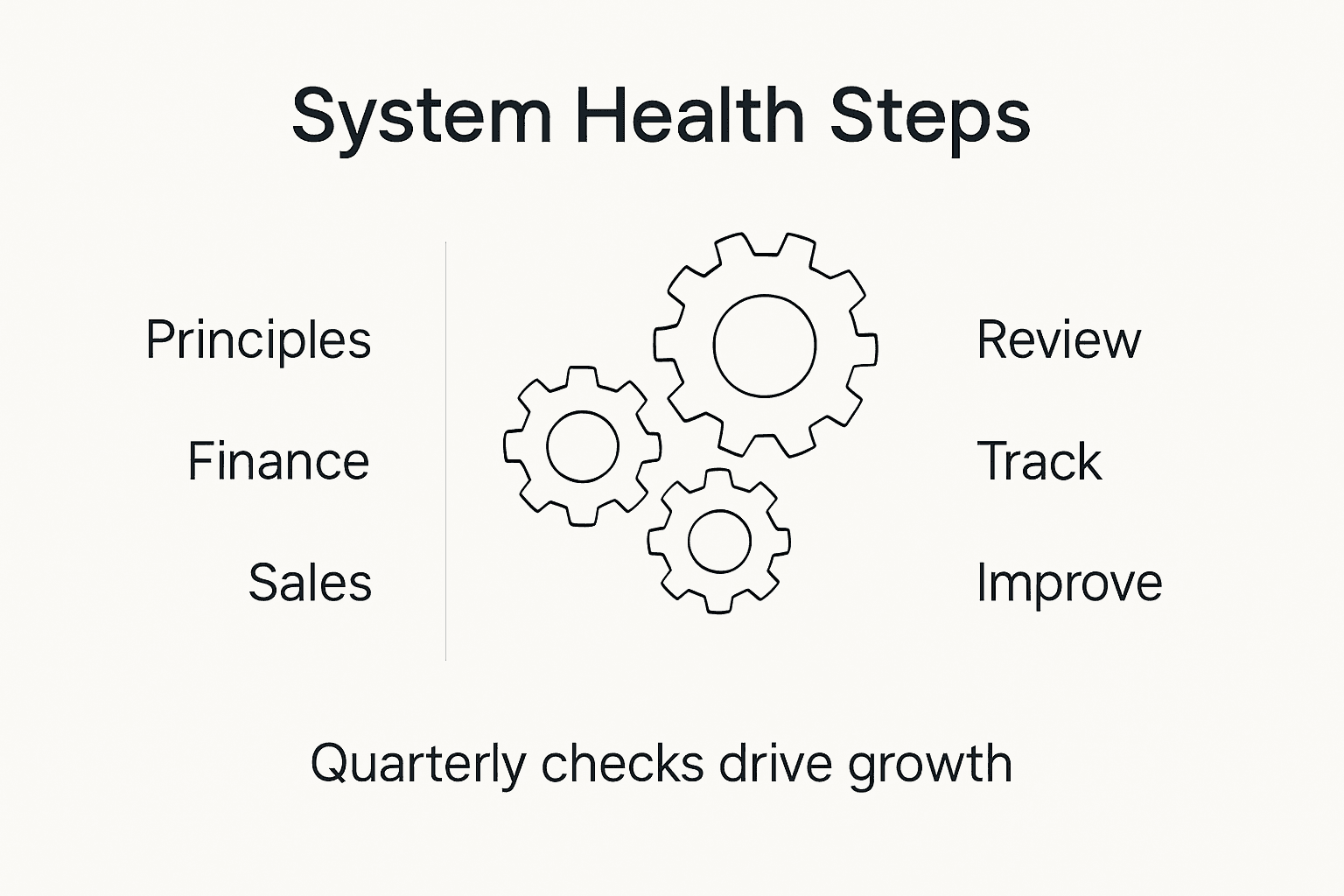 System Health Steps

Principles

Finance

Sales

Review

Track

Improve

Quarterly checks drive growth